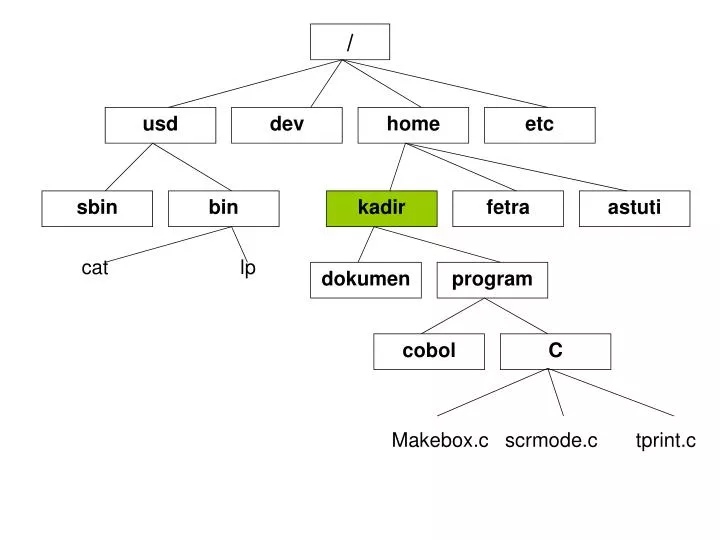 /

usd
dev
home
etc

sbin
bin
kadir
fetra
astuti

cat
lp

dokumen
program

cobol
C

Makebox.c
scrmode.c
tprint.c